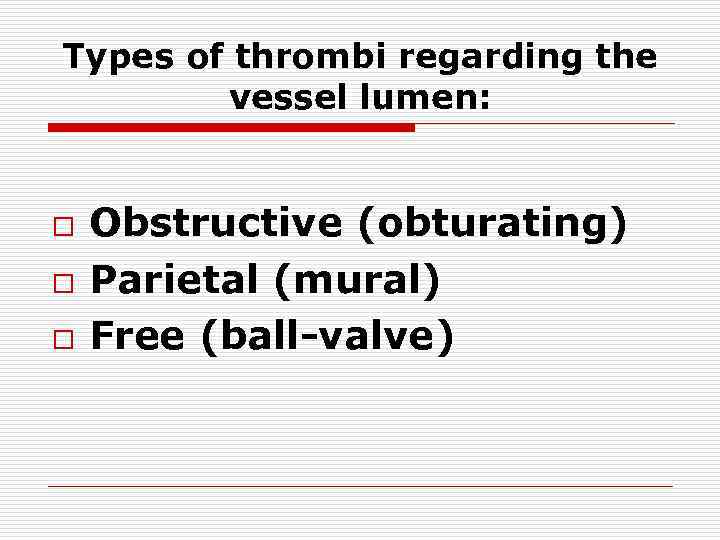 Types of thrombi regarding the vessel lumen:

□ Obstructive (obturating)
□ Parietal (mural)
□ Free (ball-valve)